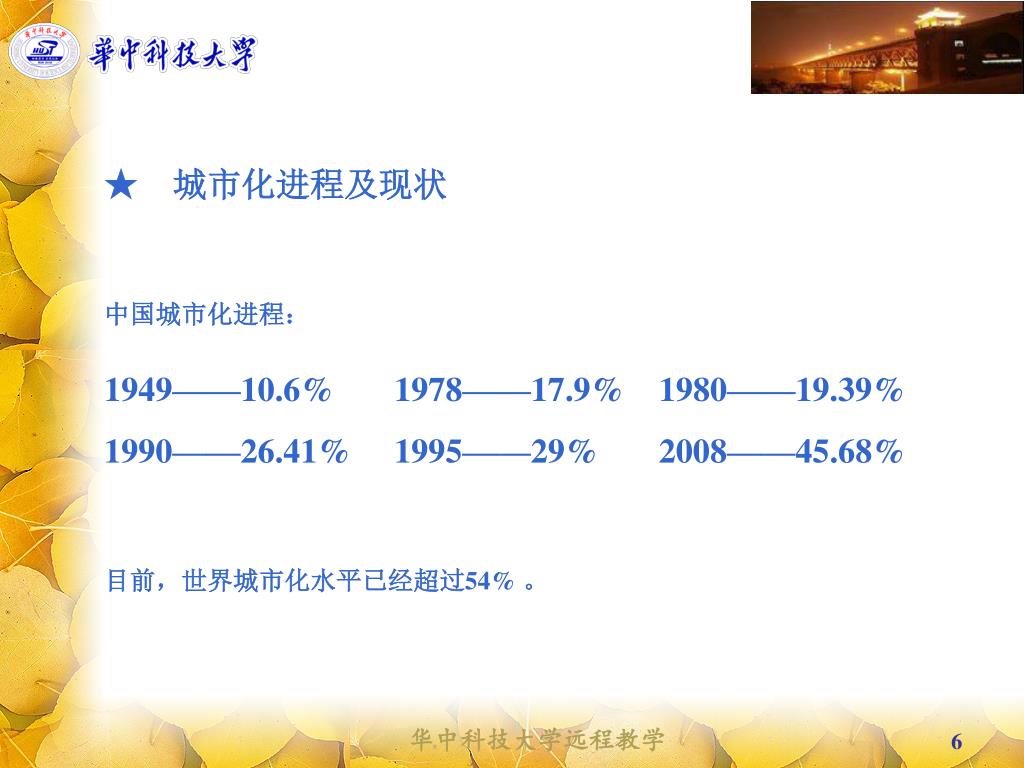 華中科技大學

★ 城市化进程及现状

中国城市化进程：

1949——10.6％ 1978——17.9％ 1980——19.39％

1990——26.41％ 1995——29％ 2008——45.68％

目前，世界城市化水平已经超过54％ 。

华中科技大学远程教学

6